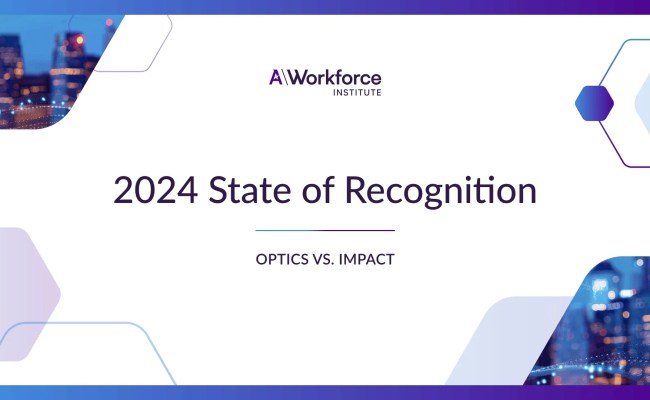 A\Workforce
INSTITUTE

2024 State of Recognition

OPTICS VS. IMPACT